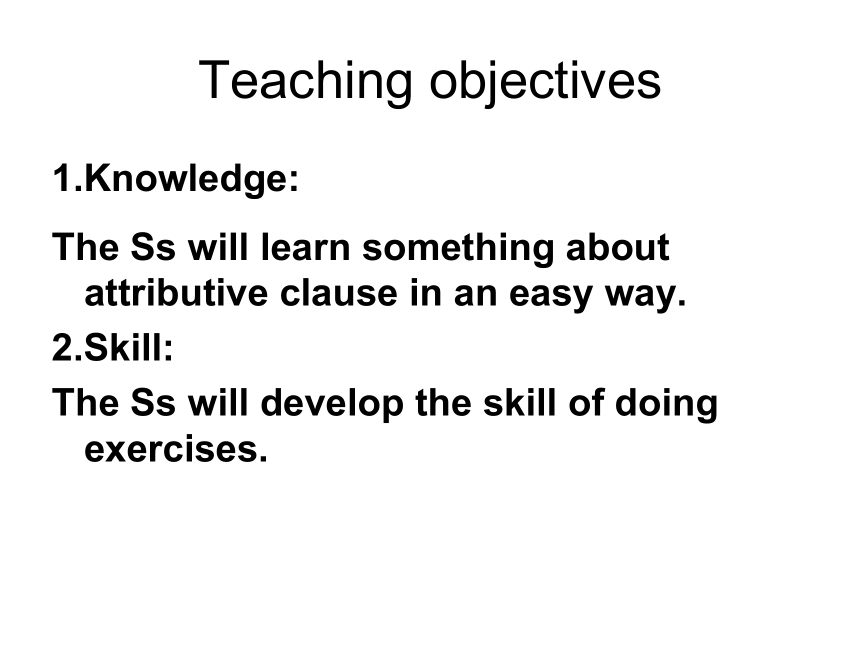 Teaching objectives

1.Knowledge:

The Ss will learn something about attributive clause in an easy way.

2.Skill:

The Ss will develop the skill of doing exercises.